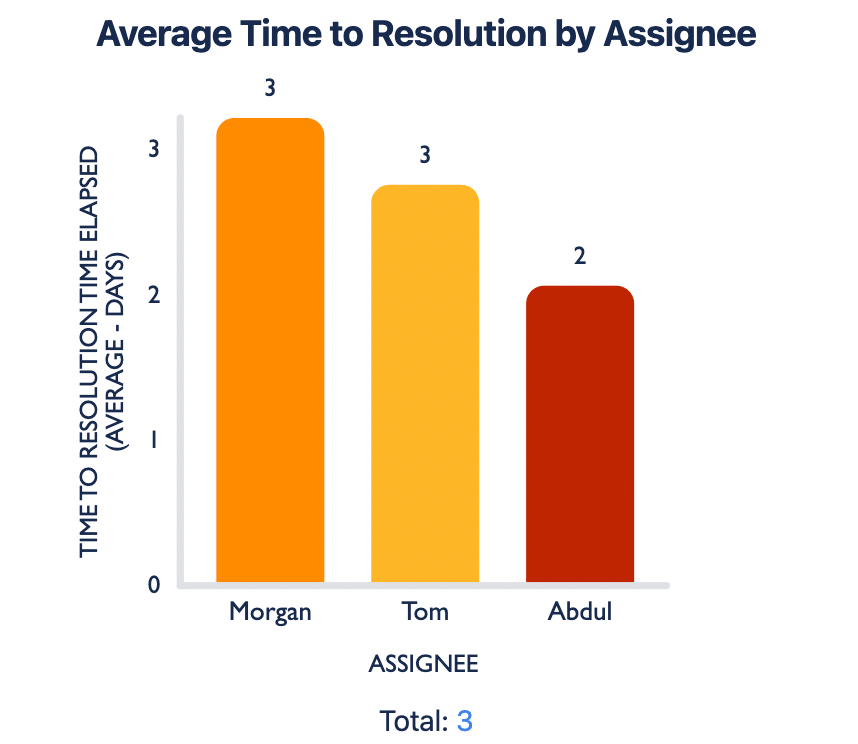 Average Time to Resolution by Assignee

TIME TO RESOLUTION TIME ELAPSED (AVERAGE - DAYS)

3
2
1
0

3
3
2

Morgan
Tom
Abdul

ASSIGNEE

Total: 3